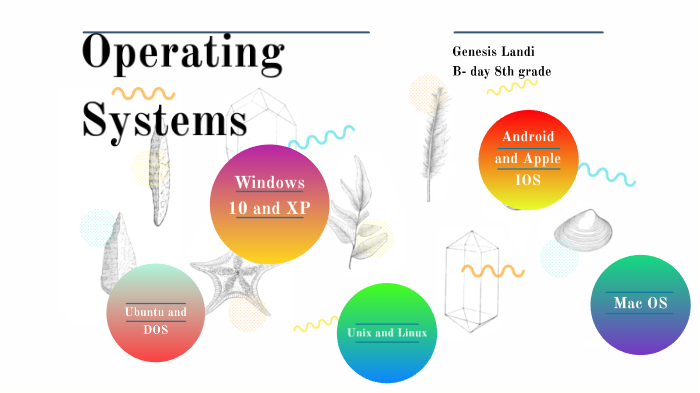 Operating Systems

Genesis Landi
B- day 8th grade

Windows 10 and XP

Android and Apple IOS

Ubuntu and DOS

Unix and Linux

Mac OS